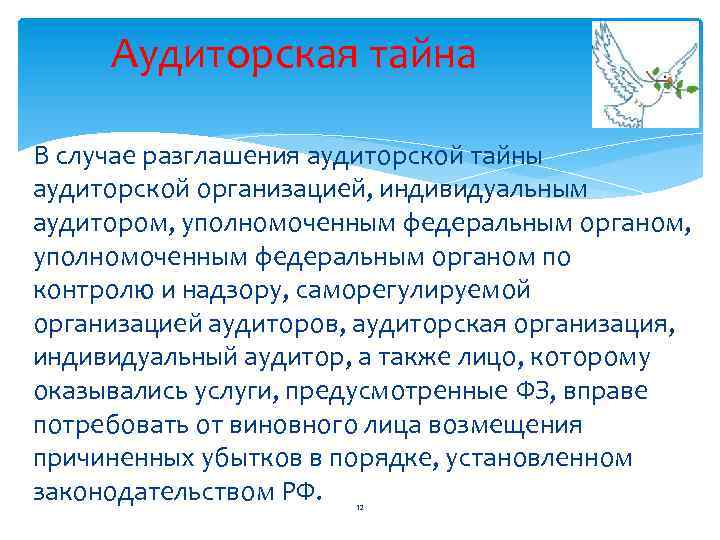 Аудиторская тайна

В случае разглашения аудиторской тайны аудиторской организацией, индивидуальным аудитором, уполномоченным федеральным органом, уполномоченным федеральным органом по контролю и надзору, саморегулируемой организацией аудиторов, аудиторская организация, индивидуальный аудитор, а также лицо, которому оказывались услуги, предусмотренные ФЗ, вправе потребовать от виновного лица возмещения причиненных убытков в порядке, установленном законодательством РФ.

12